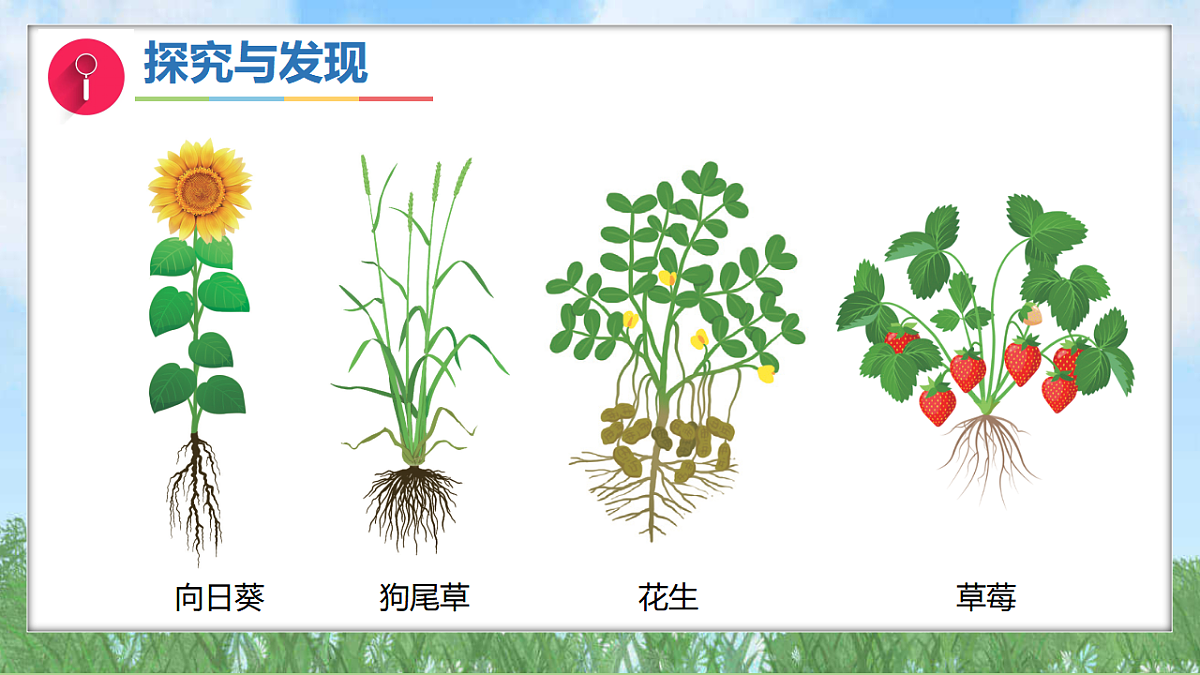 探究与发现

向日葵

狗尾草

花生

草莓